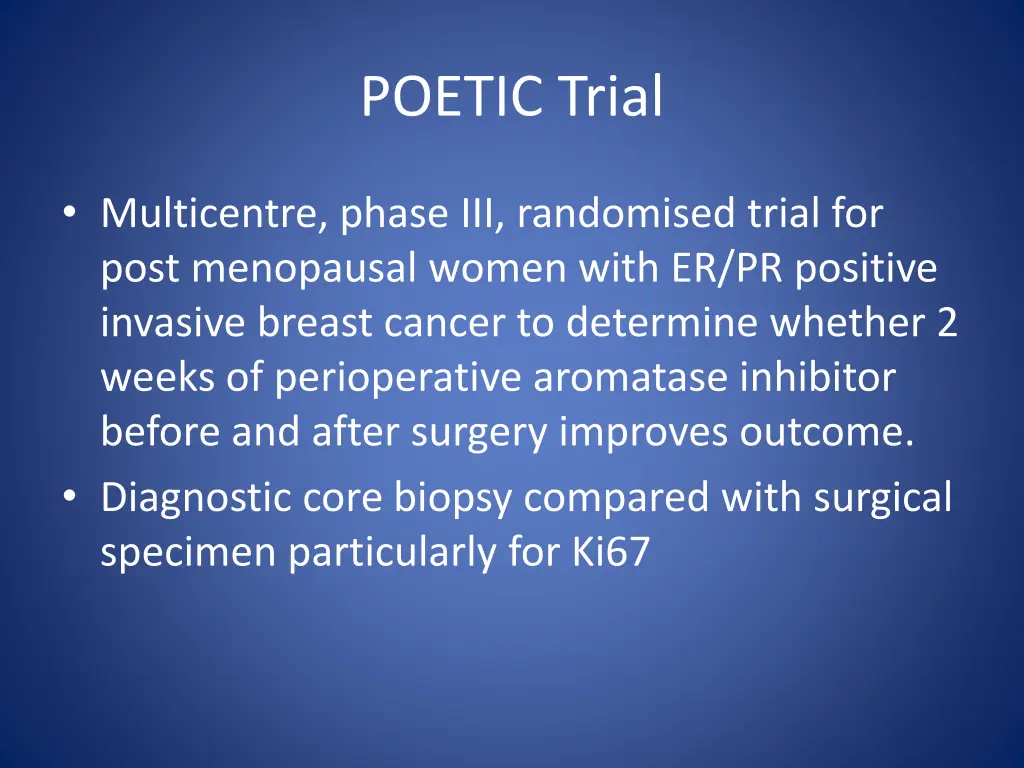 POETIC Trial

• Multicentre, phase III, randomised trial for post menopausal women with ER/PR positive invasive breast cancer to determine whether 2 weeks of perioperative aromatase inhibitor before and after surgery improves outcome.
• Diagnostic core biopsy compared with surgical specimen particularly for Ki67